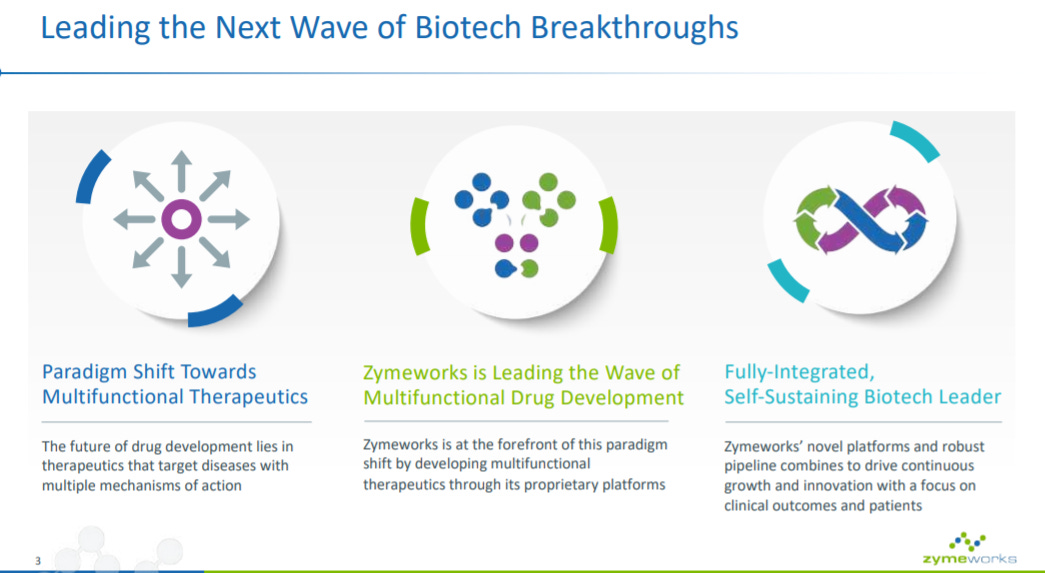 Leading the Next Wave of Biotech Breakthroughs

Paradigm Shift Towards Multifunctional Therapeutics

The future of drug development lies in therapeutics that target diseases with multiple mechanisms of action

Zymeworks is Leading the Wave of Multifunctional Drug Development

Zymeworks is at the forefront of this paradigm shift by developing multifunctional therapeutics through its proprietary platforms

Fully-Integrated, Self-Sustaining Biotech Leader

Zymeworks' novel platforms and robust pipeline combines to drive continuous growth and innovation with a focus on clinical outcomes and patients

3

zymeworks